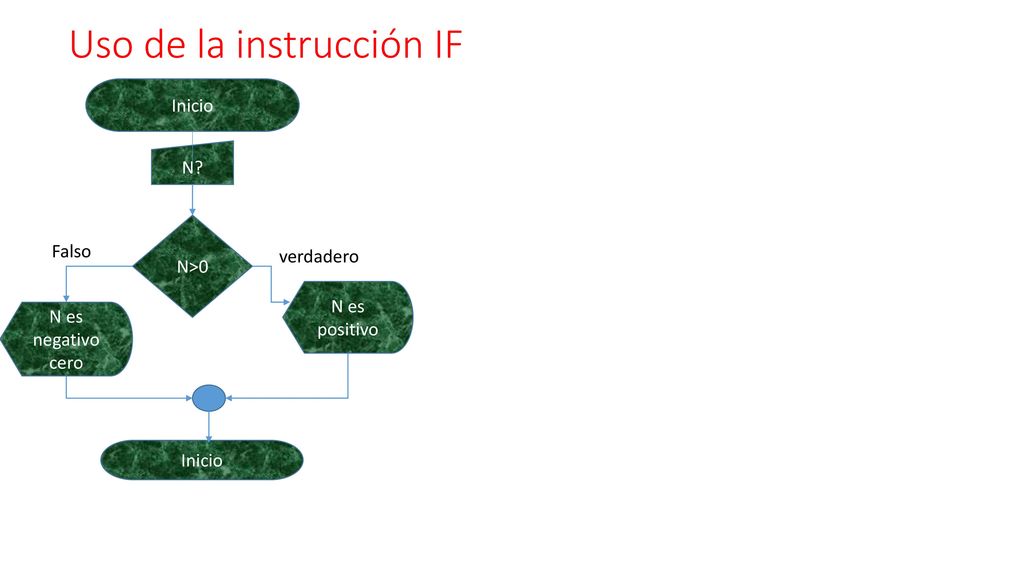 Uso de la instrucción IF

Inicio

N?

Falso

N>0

verdadero

N es negativo cero

N es positivo

Inicio